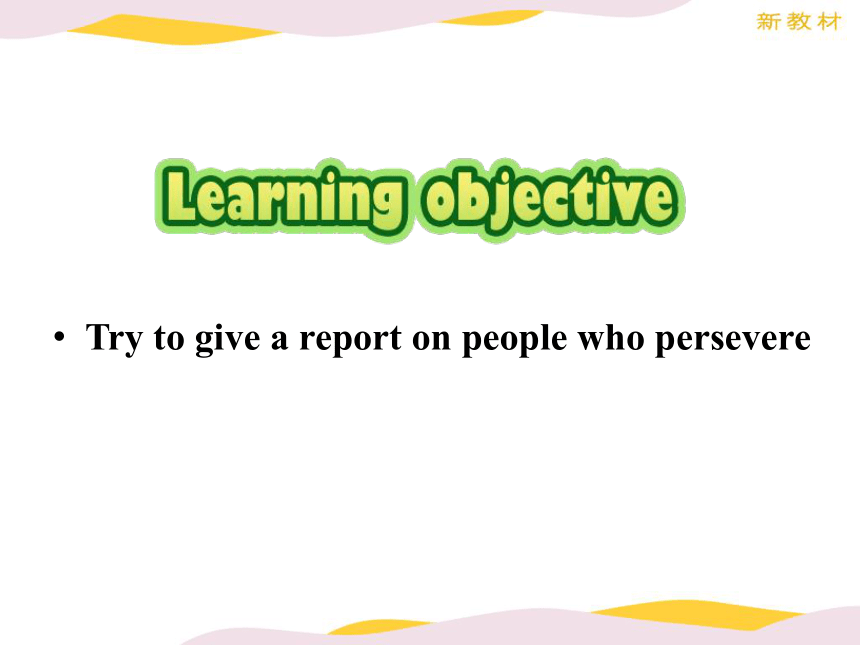 新教材

Learning objective

• Try to give a report on people who persevere